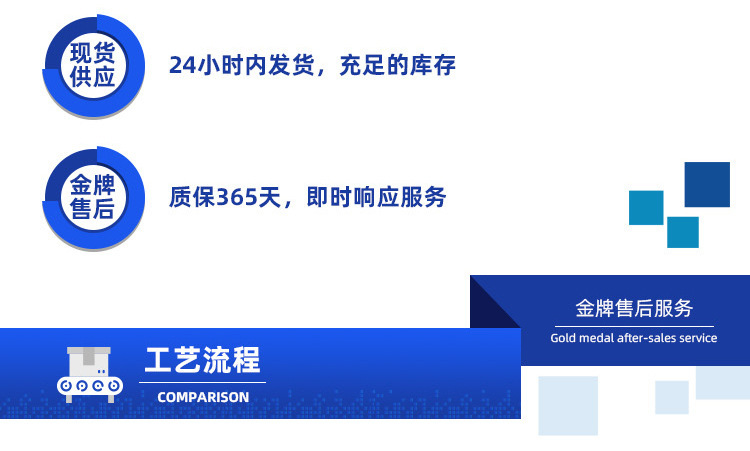 现货供应

24小时内发货，充足的库存

金牌售后

质保365天，即时响应服务

金牌售后服务

Gold medal after-sales service

工艺流程

COMPARISON